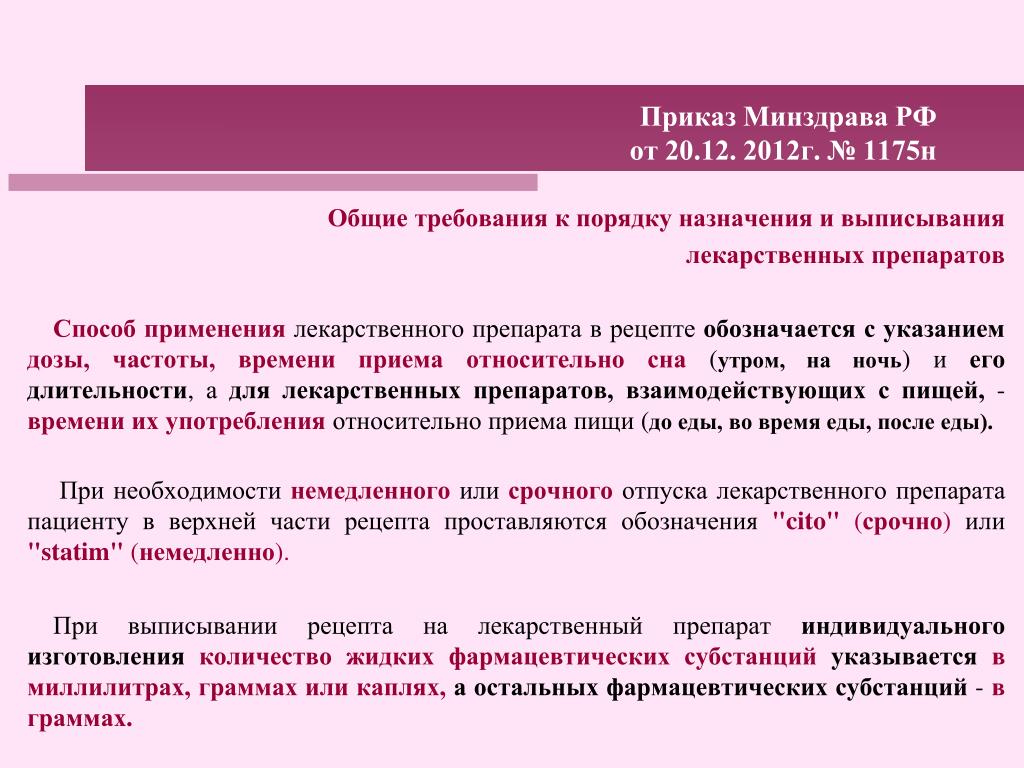 Приказ Минздрава РФ
от 20.12. 2012г. № 1175н

Общие требования к порядку назначения и выписывания лекарственных препаратов

Способ применения лекарственного препарата в рецепте обозначается с указанием дозы, частоты, времени приема относительно сна (утром, на ночь) и его длительности, а для лекарственных препаратов, взаимодействующих с пищей, - времени их употребления относительно приема пищи (до еды, во время еды, после еды).

При необходимости немедленного или срочного отпуска лекарственного препарата пациенту в верхней части рецепта проставляются обозначения "cito" (срочно) или "statim" (немедленно).

При выписывании рецепта на лекарственный препарат индивидуального изготовления количество жидких фармацевтических субстанций указывается в миллилитрах, граммах или каплях, а остальных фармацевтических субстанций - в граммах.